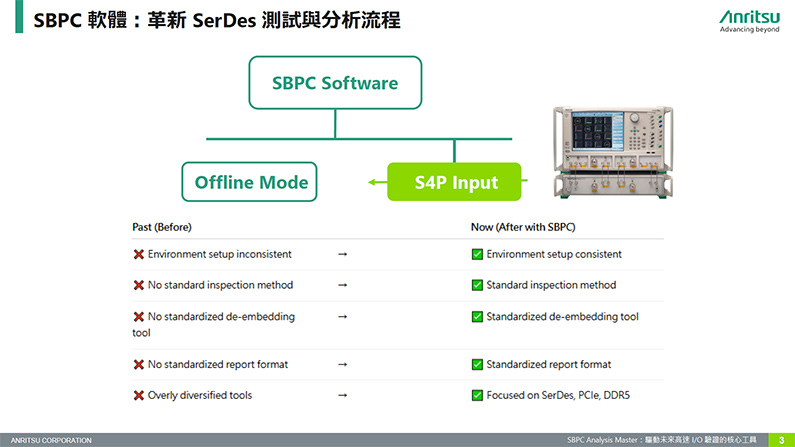 SBPC 軟體：革新 SerDes 測試與分析流程

Anritsu
Advancing beyond

SBPC Software

Offline Mode

S4P Input

| Past (Before) | | Now (After with SBPC) |
|---|---|---|
| ❌ Environment setup inconsistent | → | ✅ Environment setup consistent |
| ❌ No standard inspection method | → | ✅ Standard inspection method |
| ❌ No standardized de-embedding tool | → | ✅ Standardized de-embedding tool |
| ❌ No standardized report format | → | ✅ Standardized report format |
| ❌ Overly diversified tools | → | ✅ Focused on SerDes, PCIe, DDR5 |

ANRITSU CORPORATION

SBPC Analysis Master：驅動未來高速 I/O 驗證的核心工具

3